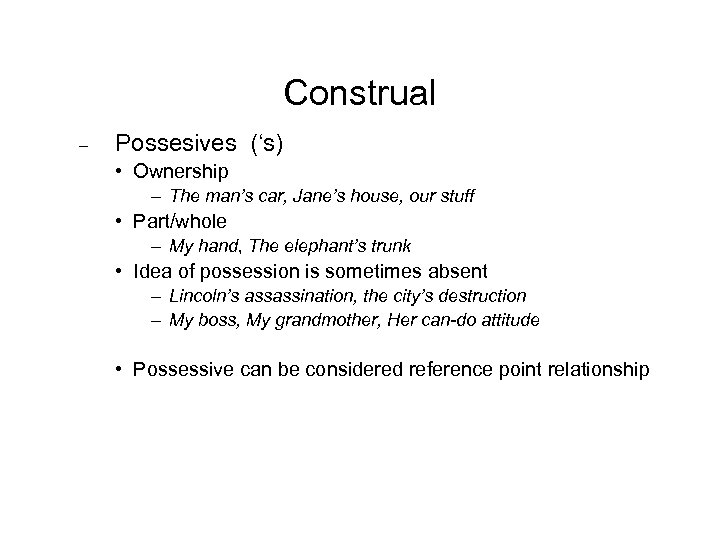 Construal

– Possesives (‘s)
• Ownership
– The man’s car, Jane’s house, our stuff
• Part/whole
– My hand, The elephant’s trunk
• Idea of possession is sometimes absent
– Lincoln’s assassination, the city’s destruction
– My boss, My grandmother, Her can-do attitude

• Possessive can be considered reference point relationship